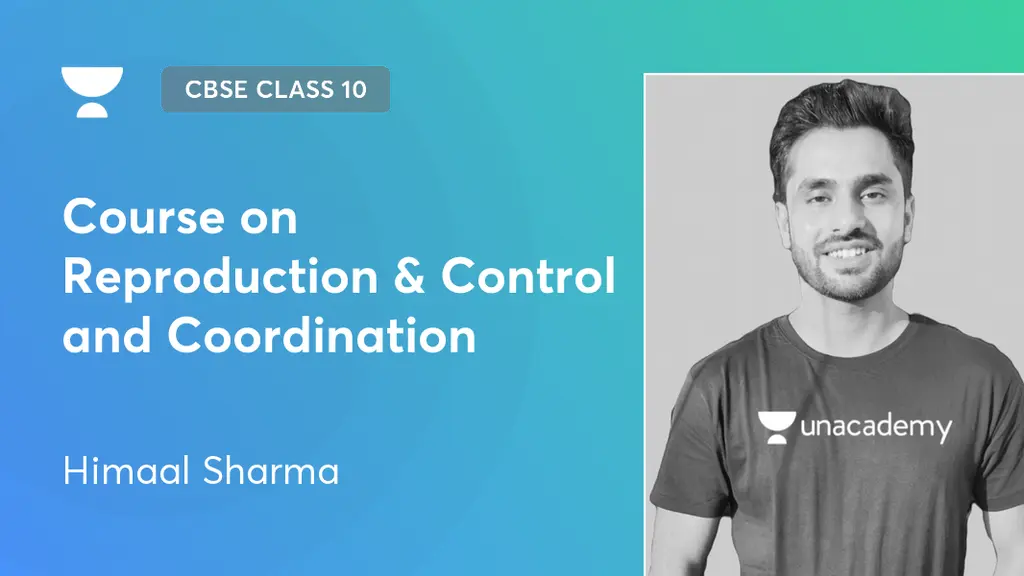 CBSE CLASS 10

Course on Reproduction & Control and Coordination

Himaal Sharma

unacademy